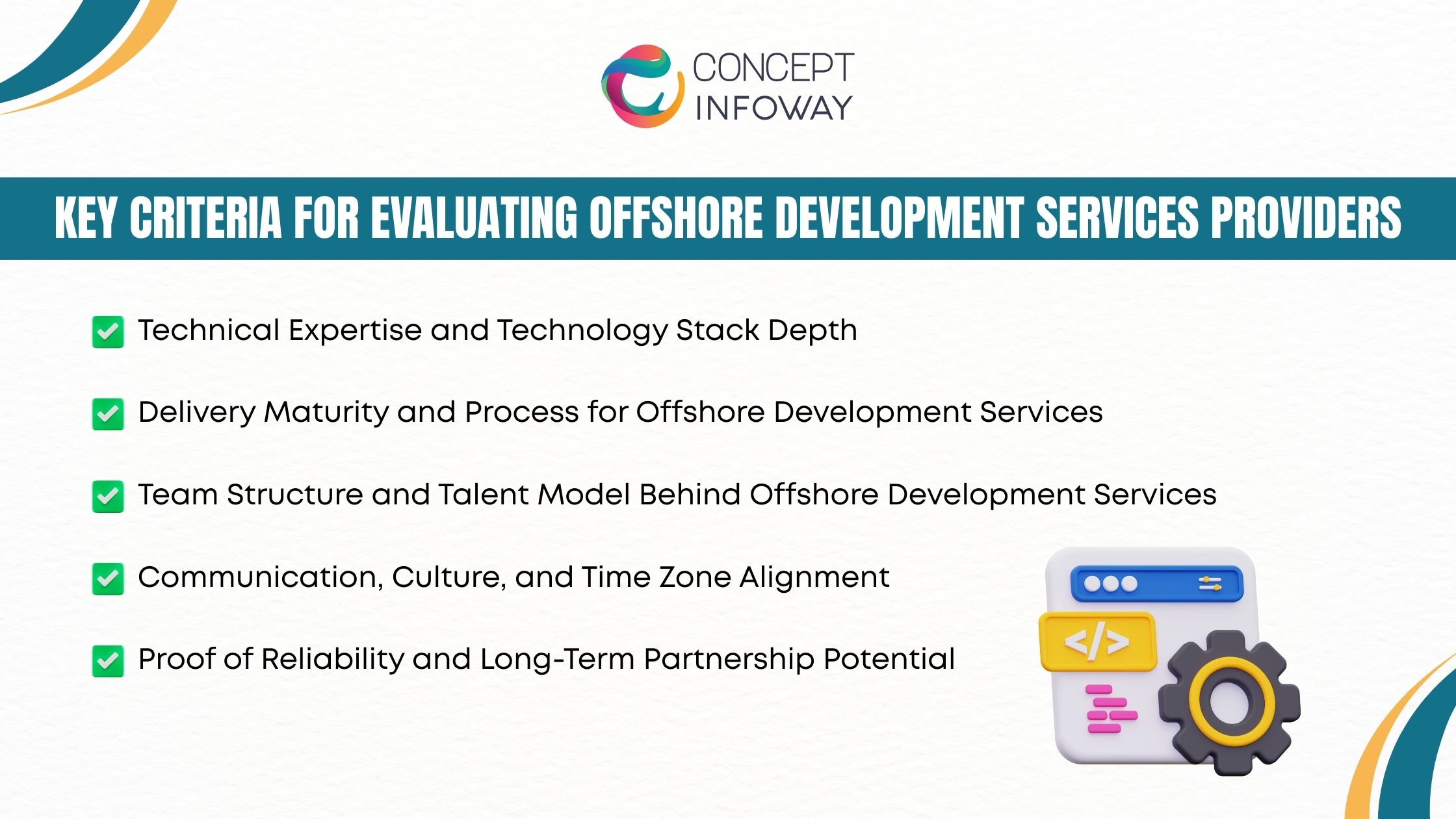 CONCEPT INFOWAY

KEY CRITERIA FOR EVALUATING OFFSHORE DEVELOPMENT SERVICES PROVIDERS

Technical Expertise and Technology Stack Depth

Delivery Maturity and Process for Offshore Development Services

Team Structure and Talent Model Behind Offshore Development Services

Communication, Culture, and Time Zone Alignment

Proof of Reliability and Long-Term Partnership Potential

</>